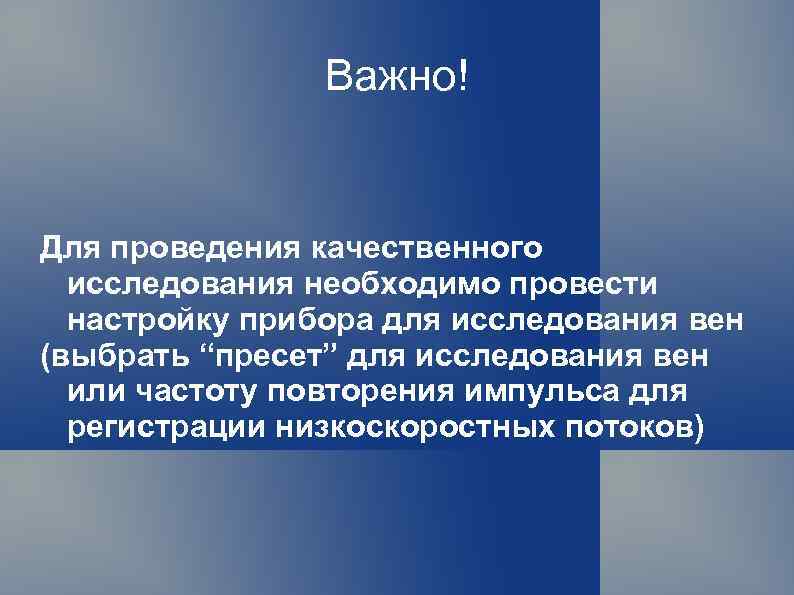 Важно!

Для проведения качественного исследования необходимо провести настройку прибора для исследования вен
(выбрать “пресет” для исследования вен или частоту повторения импульса для регистрации низкоскоростных потоков)